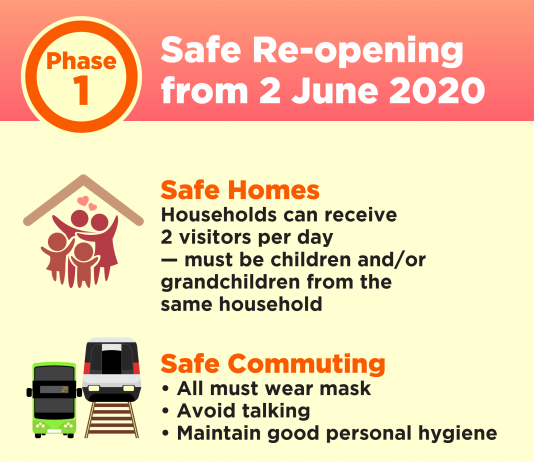 Phase 1

Safe Re-opening from 2 June 2020

Safe Homes
Households can receive 2 visitors per day — must be children and/or grandchildren from the same household

21

Safe Commuting
• All must wear mask
• Avoid talking
• Maintain good personal hygiene